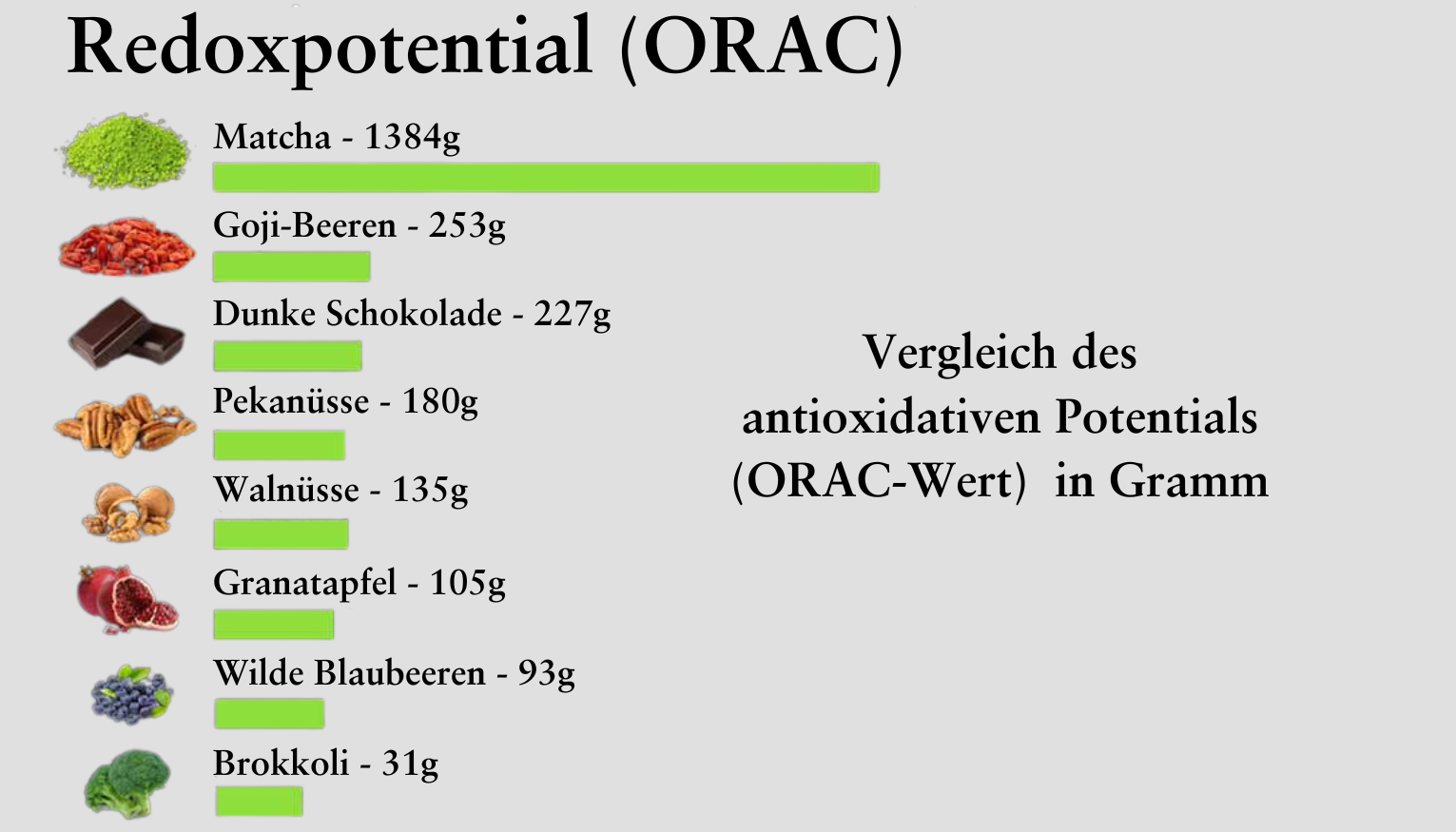 Redoxpotential (ORAC)

Matcha - 1384g

Goji-Beeren - 253g

Dunke Schokolade - 227g

Pekanüsse - 180g

Walnüsse - 135g

Granatapfel - 105g

Wilde Blaubeeren - 93g

Brokkoli - 31g

Vergleich des antioxidativen Potentials (ORAC-Wert) in Gramm